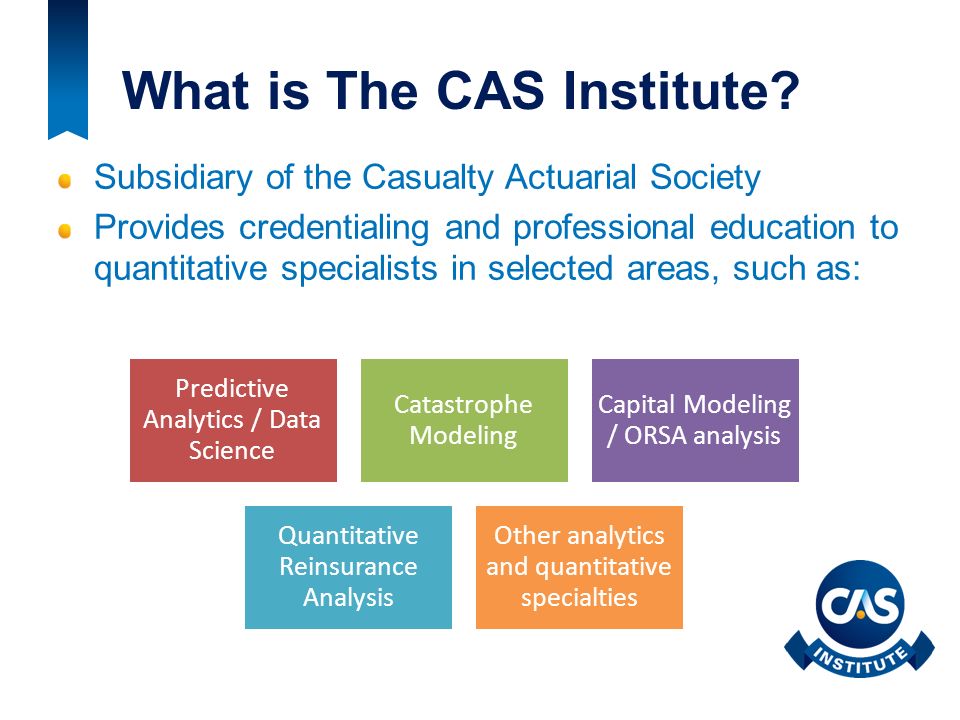 What is The CAS Institute?

Subsidiary of the Casualty Actuarial Society

Provides credentialing and professional education to quantitative specialists in selected areas, such as:

Predictive Analytics / Data Science

Catastrophe Modeling

Capital Modeling / ORSA analysis

Quantitative Reinsurance Analysis

Other analytics and quantitative specialties

CAS
INSTITUTE